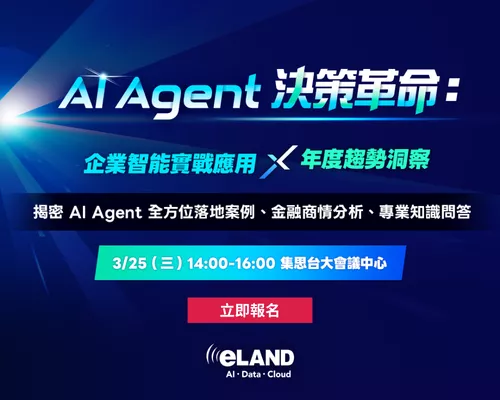 AI Agent 決策革命：

企業智能實戰應用 X 年度趨勢洞察

揭密 AI Agent 全方位落地案例、金融商情分析、專業知識問答

3/25（三）14:00-16:00 集思台大會議中心

立即報名

eLAND
AI · Data · Cloud